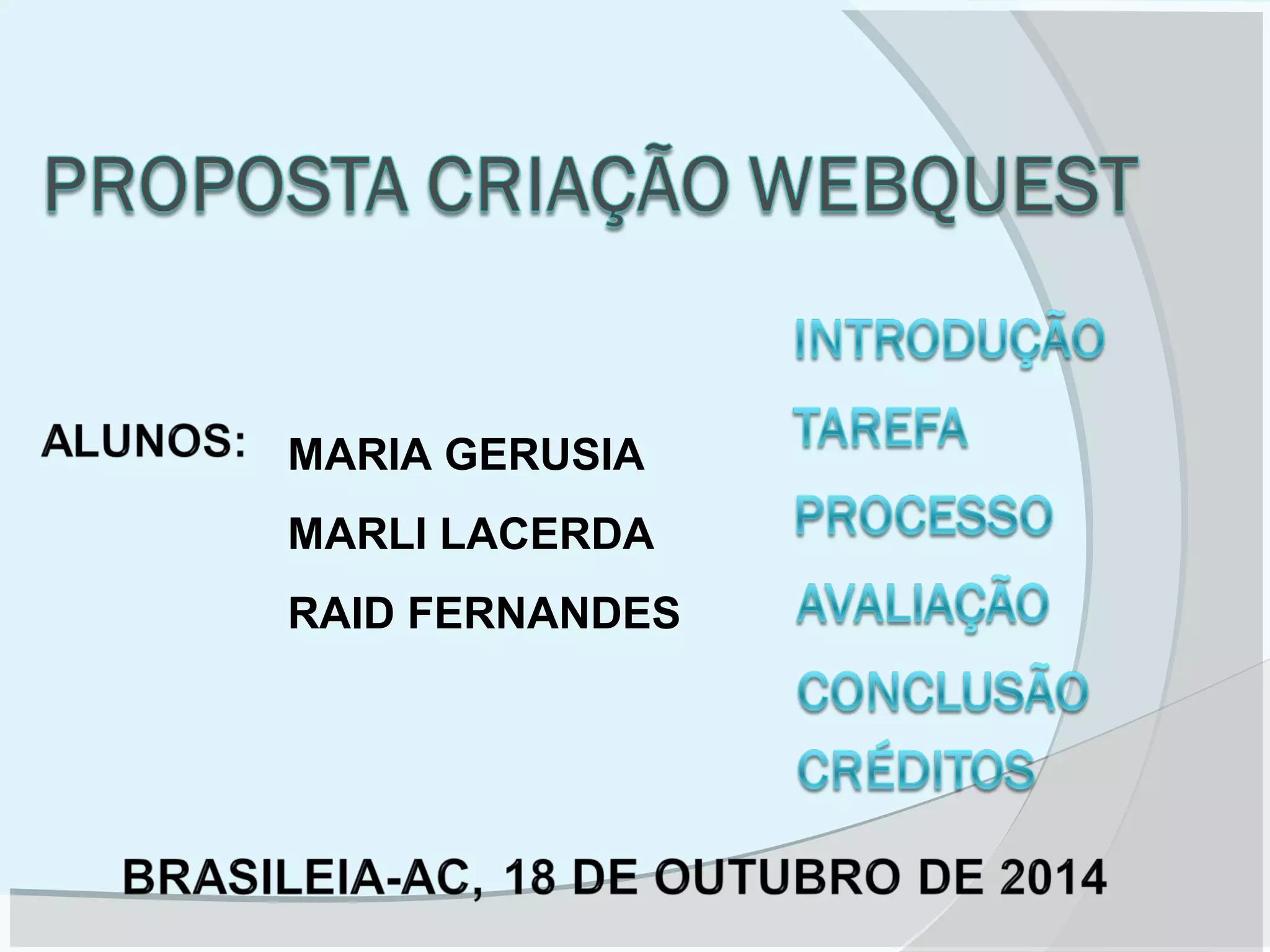 PROPOSTA CRIAÇÃO WEBQUEST

ALUNOS: MARIA GERUSIA
MARLI LACERDA
RAID FERNANDES

INTRODUÇÃO
TAREFA
PROCESSO
AVALIAÇÃO
CONCLUSÃO
CRÉDITOS

BRASILEIA-AC, 18 DE OUTUBRO DE 2014